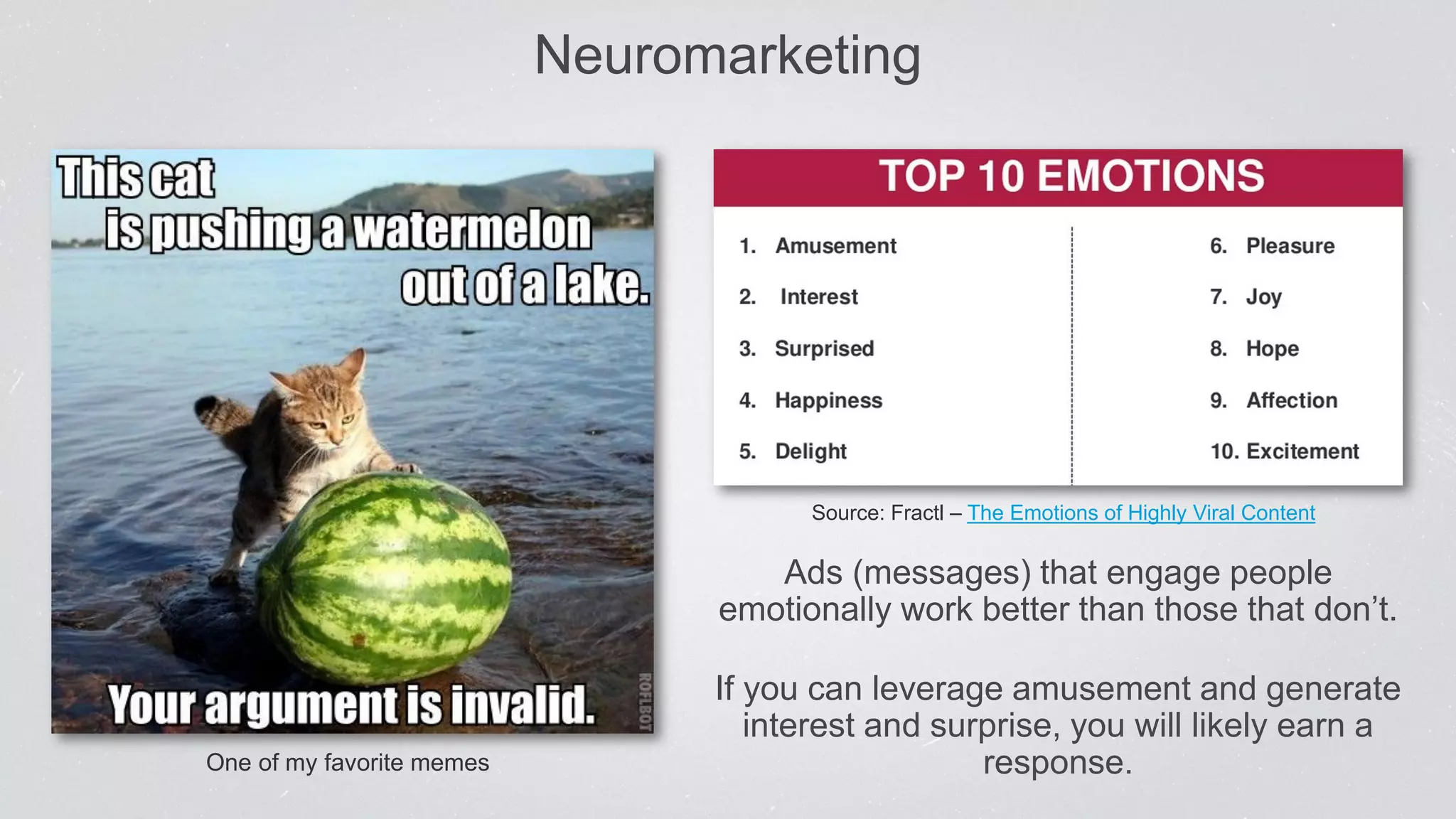 Neuromarketing

This cat is pushing a watermelon out of a lake.

Your argument is invalid.

ROFLBOT

One of my favorite memes

TOP 10 EMOTIONS

1. Amusement
2. Interest
3. Surprised
4. Happiness
5. Delight

6. Pleasure
7. Joy
8. Hope
9. Affection
10. Excitement

Source: Fractl – The Emotions of Highly Viral Content

Ads (messages) that engage people emotionally work better than those that don't.

If you can leverage amusement and generate interest and surprise, you will likely earn a response.